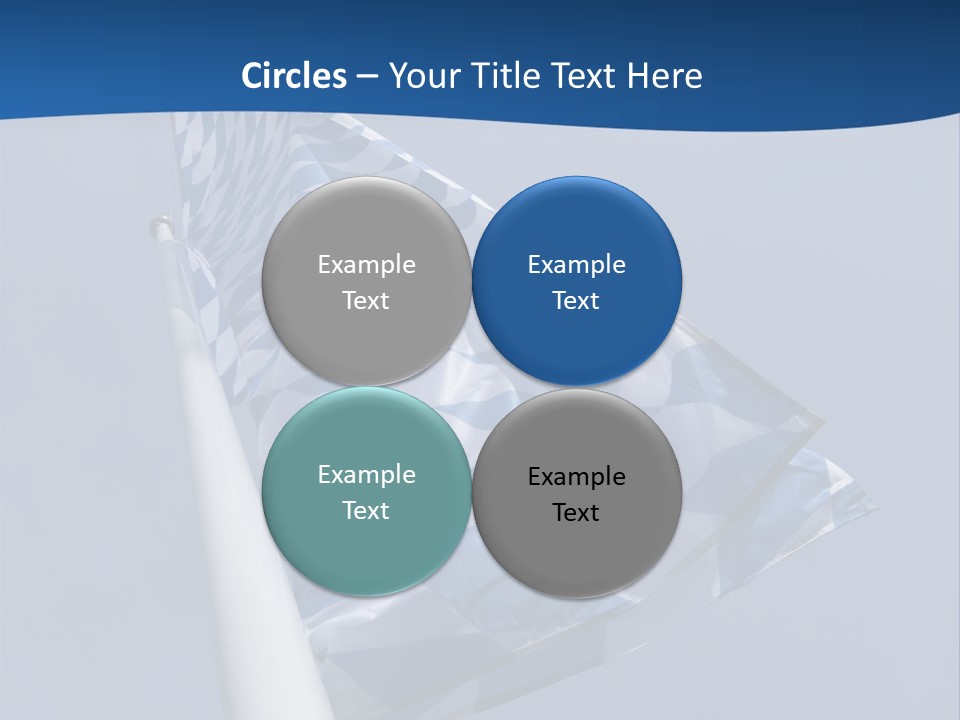 Circles – Your Title Text Here

Example Text

Example Text

Example Text

Example Text